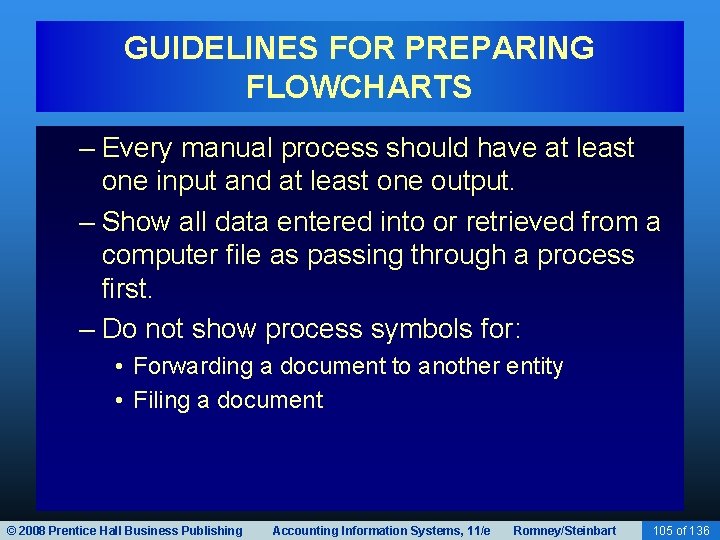 GUIDELINES FOR PREPARING FLOWCHARTS

– Every manual process should have at least one input and at least one output.

– Show all data entered into or retrieved from a computer file as passing through a process first.

– Do not show process symbols for:

• Forwarding a document to another entity

• Filing a document

© 2008 Prentice Hall Business Publishing Accounting Information Systems, 11/e Romney/Steinbart 105 of 136